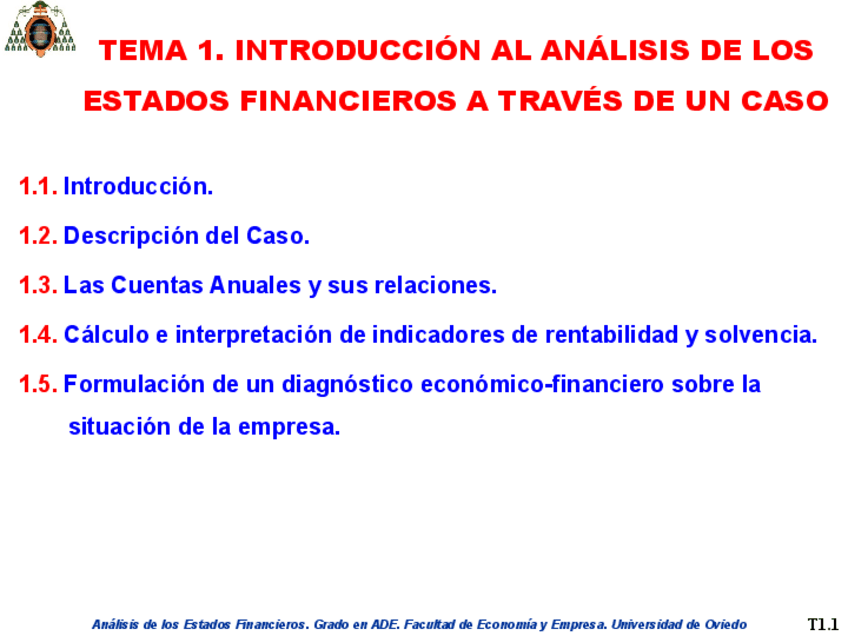 TEMA 1. INTRODUCCIÓN AL ANÁLISIS DE LOS ESTADOS FINANCIEROS A TRAVÉS DE UN CASO

1.1. Introducción.

1.2. Descripción del Caso.

1.3. Las Cuentas Anuales y sus relaciones.

1.4. Cálculo e interpretación de indicadores de rentabilidad y solvencia.

1.5. Formulación de un diagnóstico económico-financiero sobre la situación de la empresa.

Análisis de los Estados Financieros. Grado en ADE. Facultad de Economía y Empresa. Universidad de Oviedo

T1.1